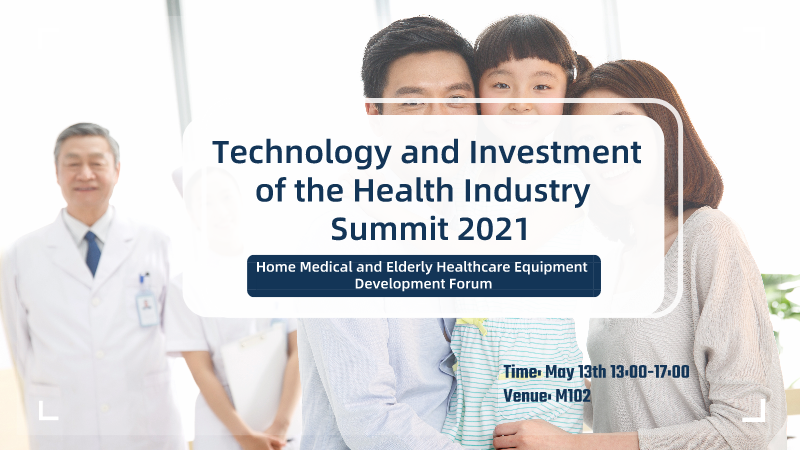 Technology and Investment of the Health Industry Summit 2021

Home Medical and Elderly Healthcare Equipment Development Forum

Time: May 13th 13:00-17:00
Venue: M102